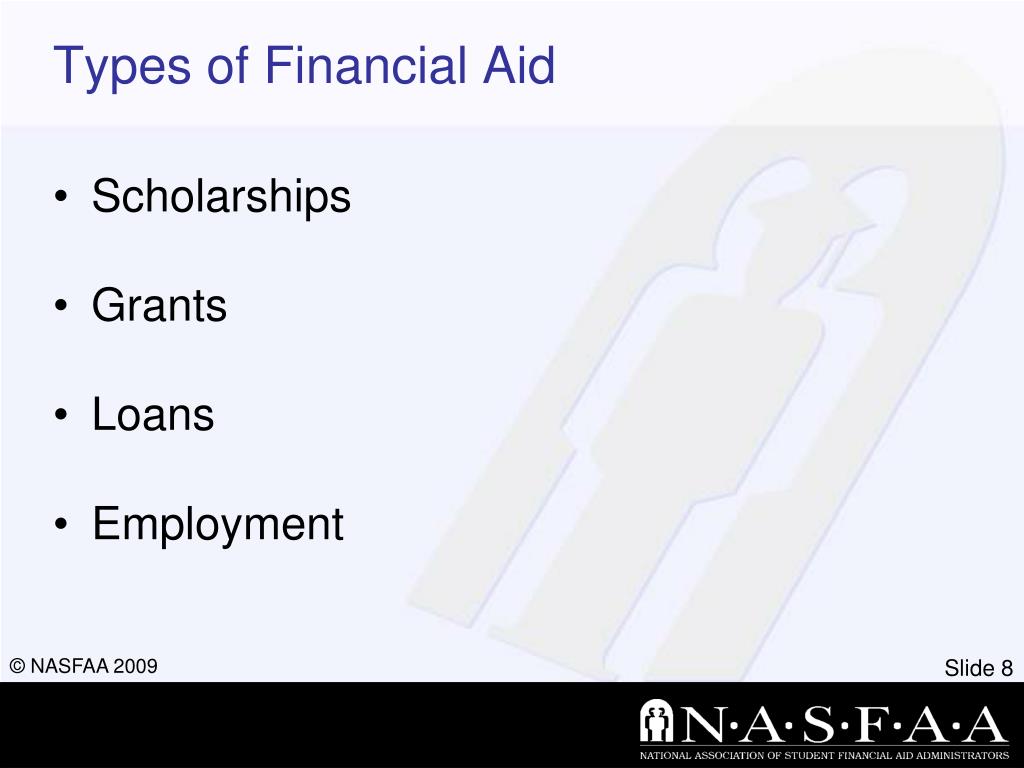 Types of Financial Aid

• Scholarships

• Grants

• Loans

• Employment

© NASFAA 2009

Slide 8

N·A·S·F·A·A

NATIONAL ASSOCIATION OF STUDENT FINANCIAL AID ADMINISTRATORS